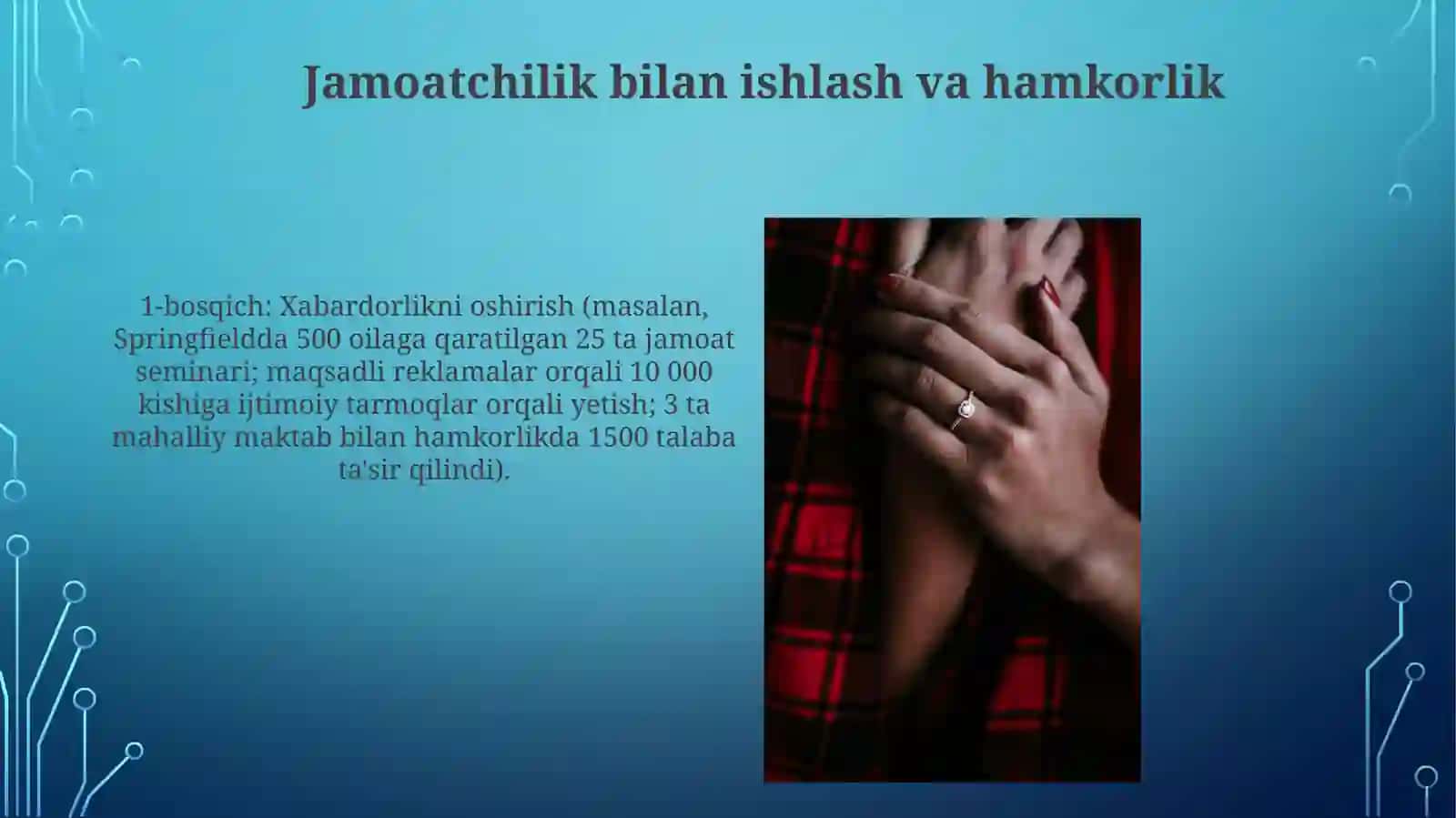 Jamoatchilik bilan ishlash va hamkorlik

1-bosqich: Xabardorlikni oshirish (masalan, Springfieldda 500 oilaga qaratilgan 25 ta jamoat seminari; maqsadli reklamalar orqali 10 000 kishiga ijtimoiy tarmoqlar orqali yetish; 3 ta mahalliy maktab bilan hamkorlikda 1500 talaba ta'sir qilindi).